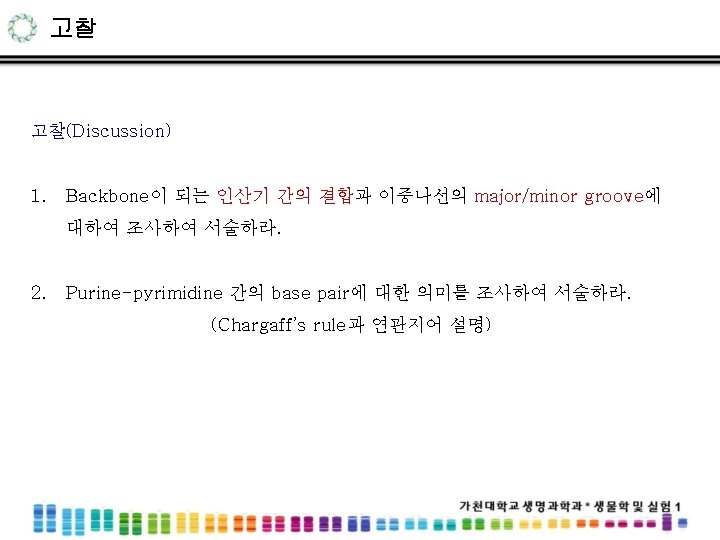 고찰

고찰(Discussion)

1. Backbone이 되는 인산기 간의 결합과 이중나선의 major/minor groove에 대하여 조사하여 서술하라.

2. Purine-pyrimidine 간의 base pair에 대한 의미를 조사하여 서술하라. (Chargaff's rule과 연관지어 설명)

가천대학교 생명과학과 * 생물학 및 실험 1